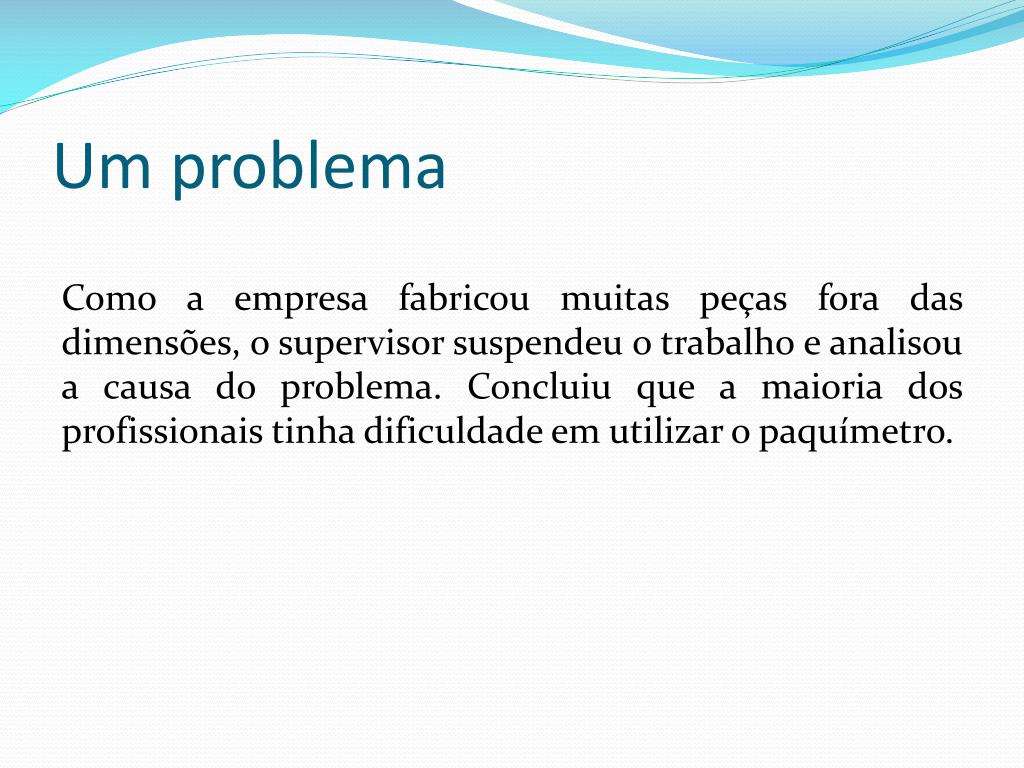 Um problema

Como a empresa fabricou muitas peças fora das dimensões, o supervisor suspendeu o trabalho e analisou a causa do problema. Concluiu que a maioria dos profissionais tinha dificuldade em utilizar o paquímetro.